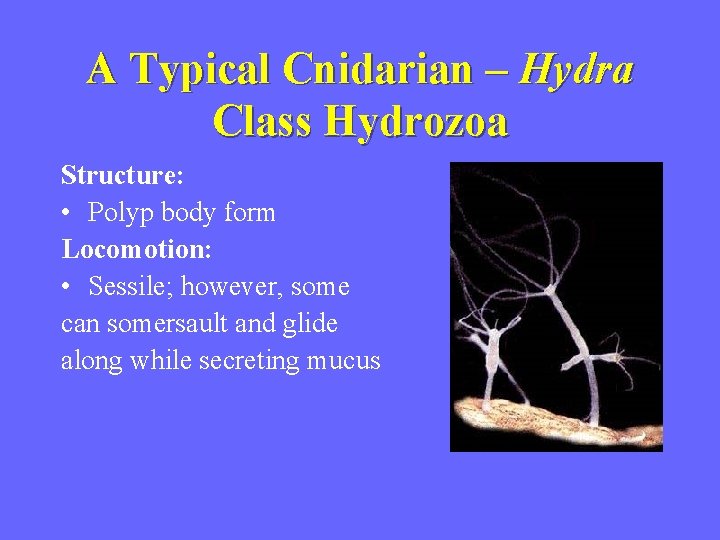 A Typical Cnidarian – Hydra
Class Hydrozoa

Structure:
• Polyp body form
Locomotion:
• Sessile; however, some can somersault and glide along while secreting mucus